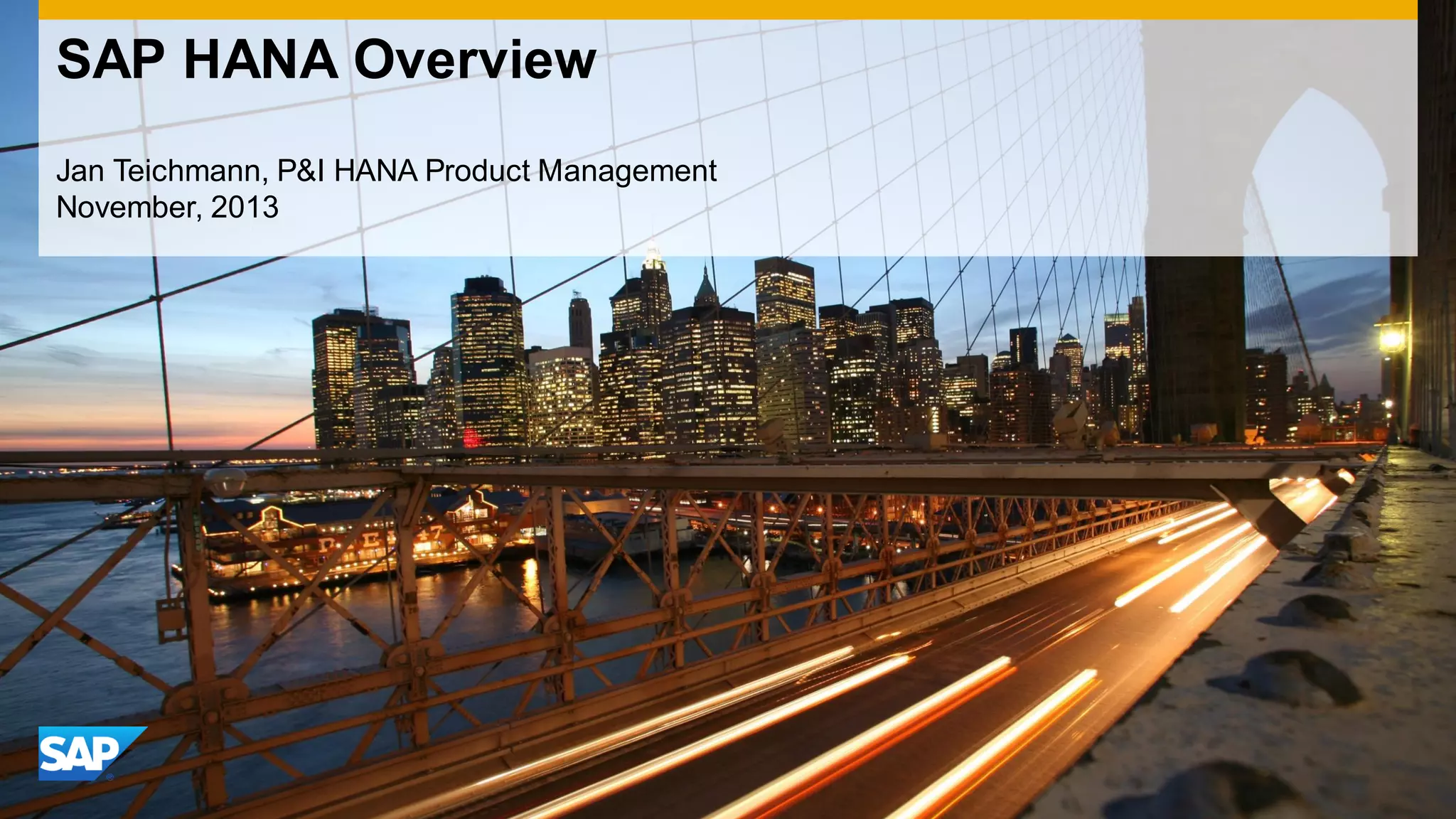 SAP HANA Overview

Jan Teichmann, P&I HANA Product Management
November, 2013

SAP